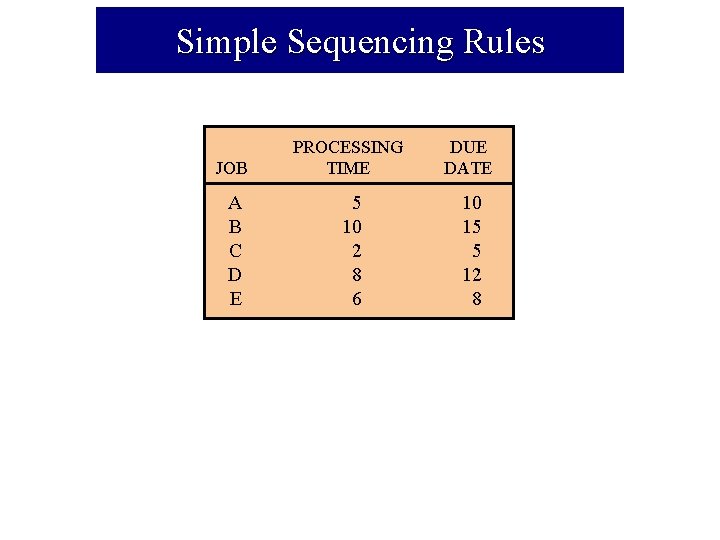 Simple Sequencing Rules

| JOB | PROCESSING TIME | DUE DATE |
|---|---|---|
| A | 5 | 10 |
| B | 10 | 15 |
| C | 2 | 5 |
| D | 8 | 12 |
| E | 6 | 8 |